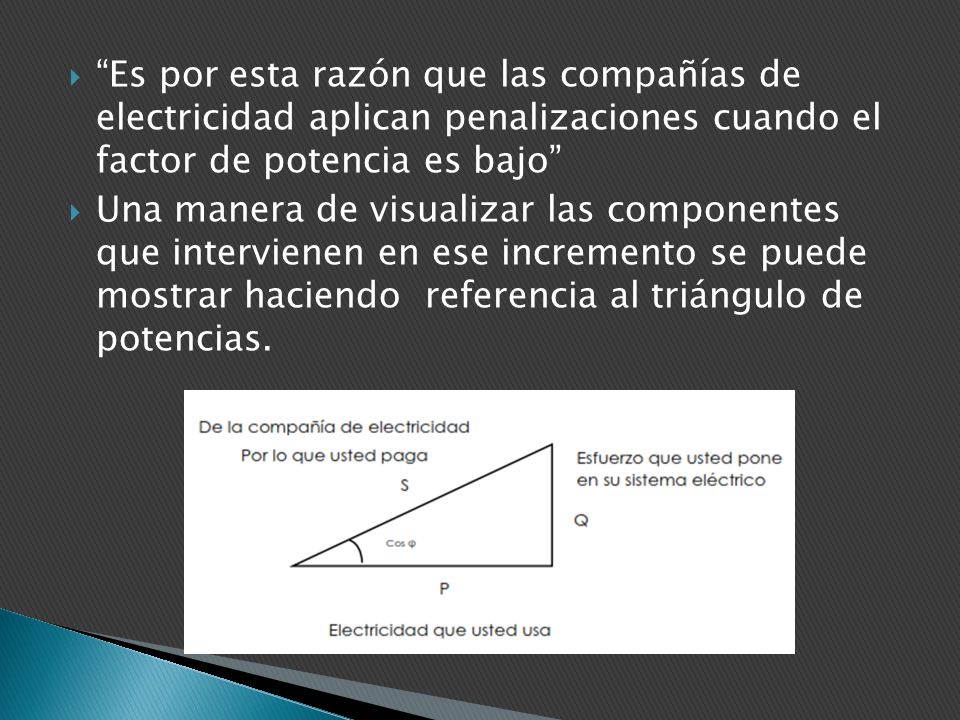 “Es por esta razón que las compañías de electricidad aplican penalizaciones cuando el factor de potencia es bajo”

Una manera de visualizar las componentes que intervienen en ese incremento se puede mostrar haciendo referencia al triángulo de potencias.

De la compañía de electricidad
Por lo que usted paga
S
Esfuerzo que usted pone en su sistema eléctrico
Q
Cos φ
P
Electricidad que usted usa